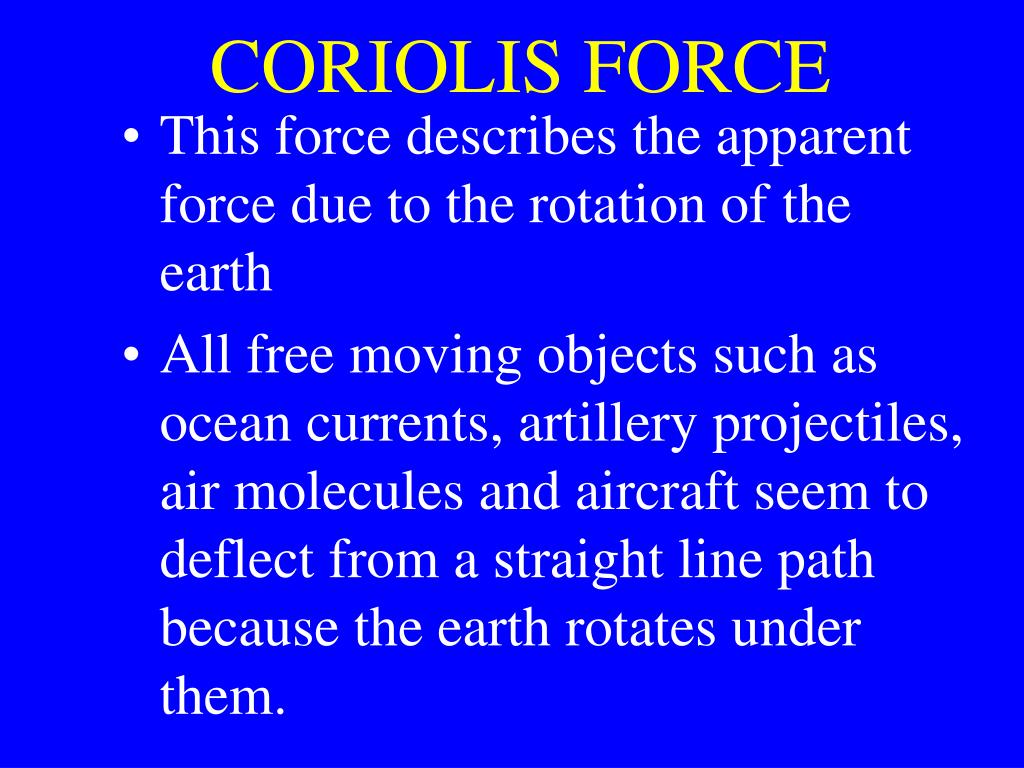 CORIOLIS FORCE

• This force describes the apparent force due to the rotation of the earth

• All free moving objects such as ocean currents, artillery projectiles, air molecules and aircraft seem to deflect from a straight line path because the earth rotates under them.